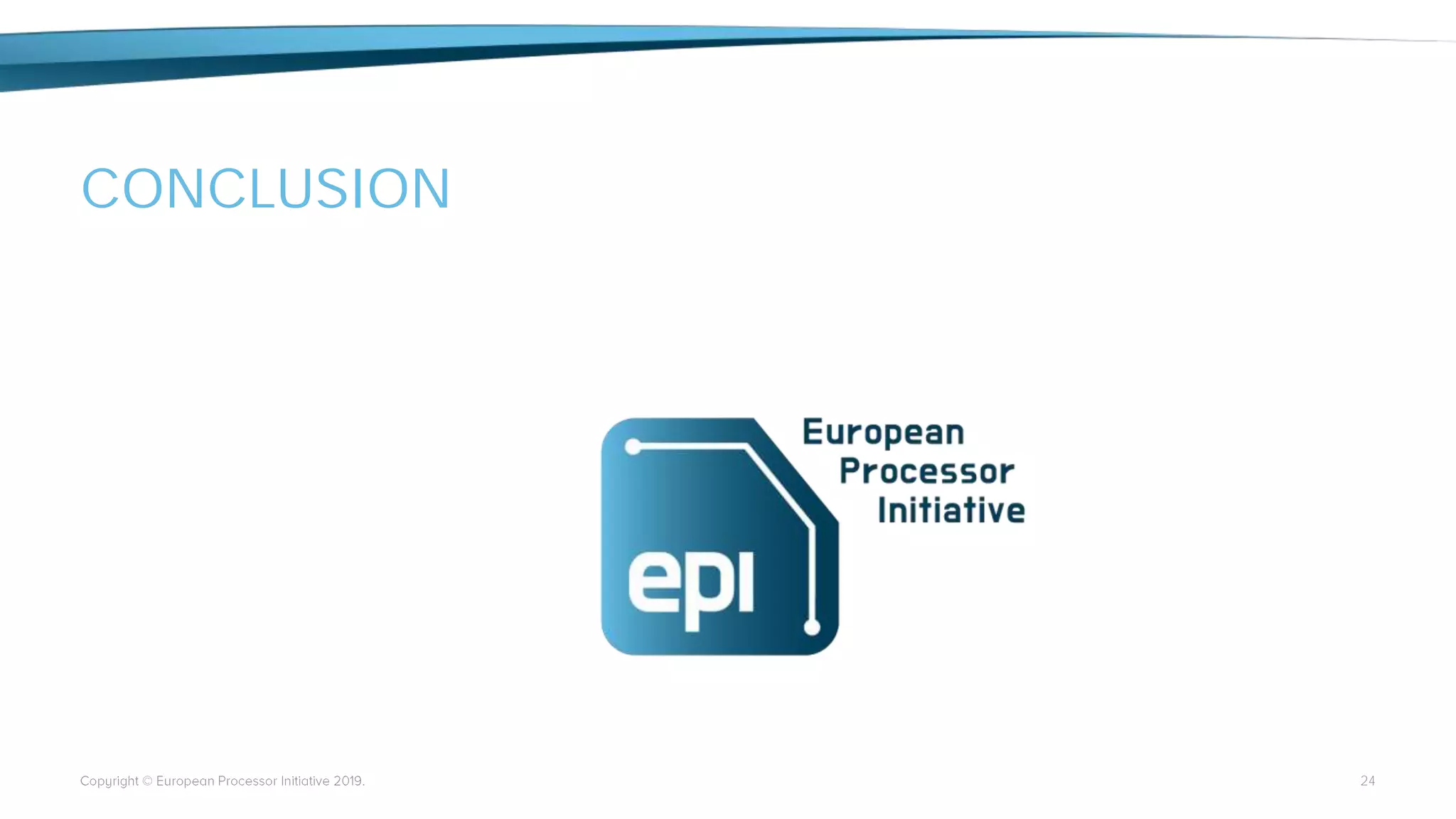 CONCLUSION

epi

European
Processor
Initiative

Copyright © European Processor Initiative 2019.

24